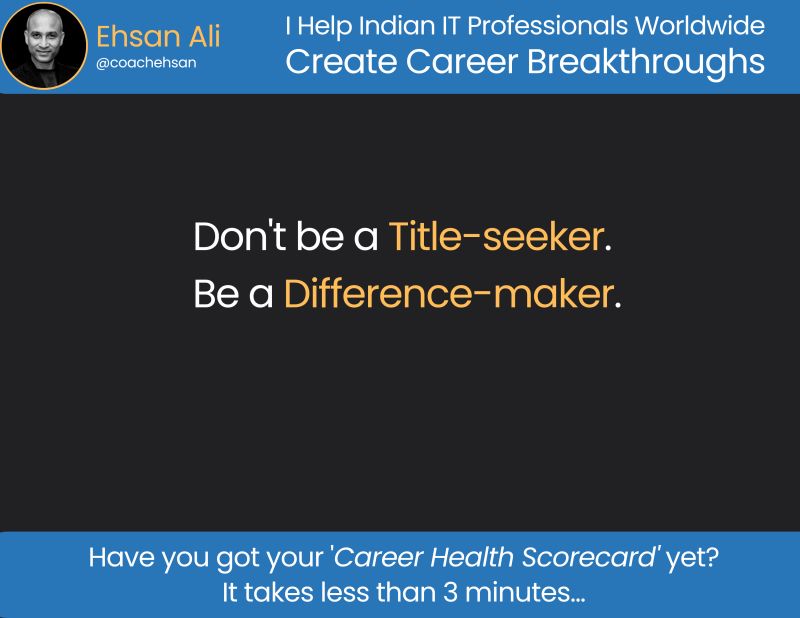 Ehsan Ali
@coachehsan

I Help Indian IT Professionals Worldwide
Create Career Breakthroughs

Don't be a Title-seeker.
Be a Difference-maker.

Have you got your 'Career Health Scorecard' yet?
It takes less than 3 minutes...